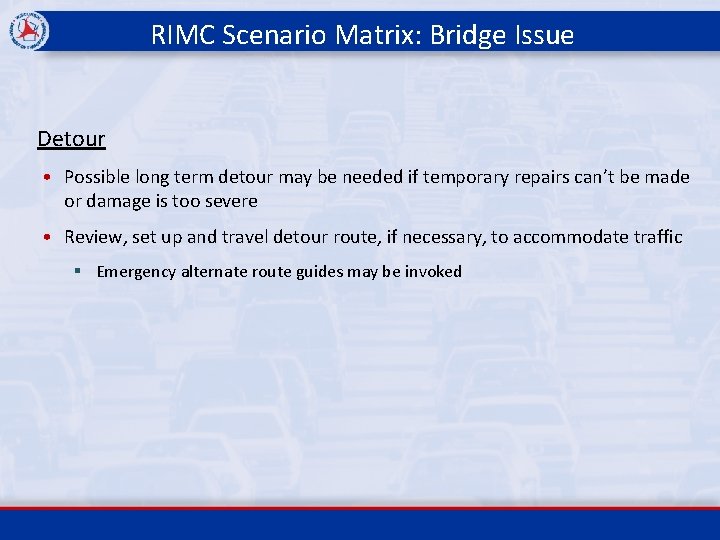 RIMC Scenario Matrix: Bridge Issue

Detour

• Possible long term detour may be needed if temporary repairs can't be made or damage is too severe

• Review, set up and travel detour route, if necessary, to accommodate traffic

▪ Emergency alternate route guides may be invoked